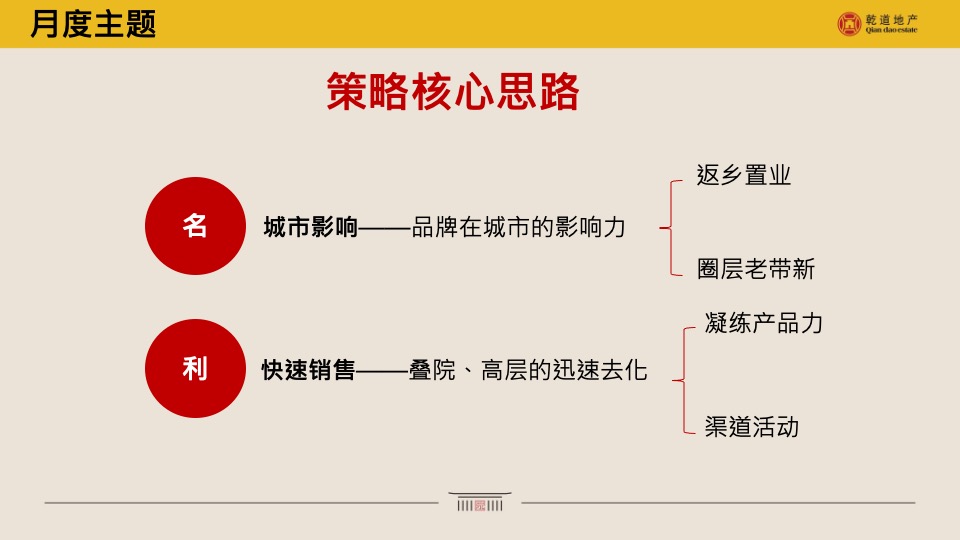 月度主题

乾道地产
Qian dao estate

策略核心思路

名

城市影响——品牌在城市的影响力

返乡置业

圈层老带新

利

快速销售——叠院、高层的迅速去化

凝练产品力

渠道活动